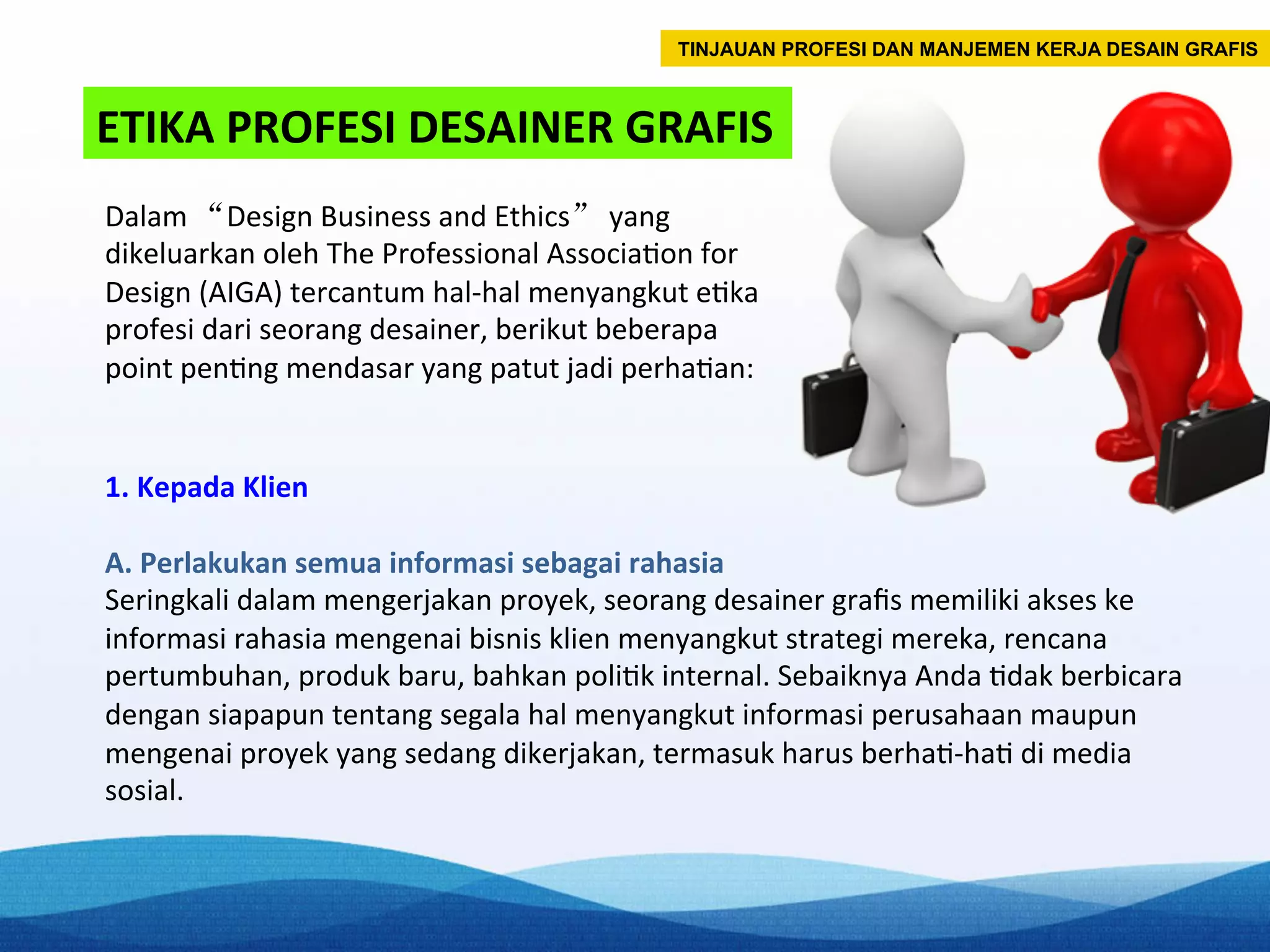 TINJAUAN PROFESI DAN MANJEMEN KERJA DESAIN GRAFIS

ETIKA PROFESI DESAINER GRAFIS

Dalam “Design Business and Ethics” yang dikeluarkan oleh The Professional Association for Design (AIGA) tercantum hal-hal menyangkut etika profesi dari seorang desainer, berikut beberapa point penting mendasar yang patut jadi perhatian:

1. Kepada Klien

A. Perlakukan semua informasi sebagai rahasia
Seringkali dalam mengerjakan proyek, seorang desainer grafis memiliki akses ke informasi rahasia mengenai bisnis klien menyangkut strategi mereka, rencana pertumbuhan, produk baru, bahkan politik internal. Sebaiknya Anda tidak berbicara dengan siapapun tentang segala hal menyangkut informasi perusahaan maupun mengenai proyek yang sedang dikerjakan, termasuk harus berhati-hati di media sosial.